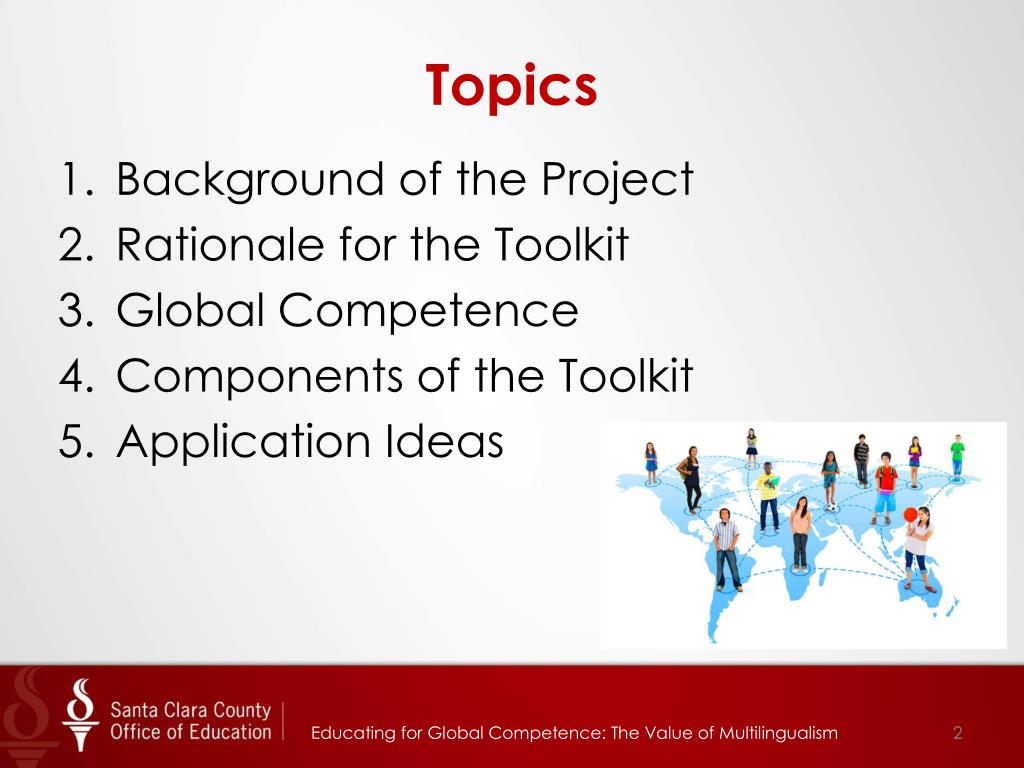 Topics

1. Background of the Project
2. Rationale for the Toolkit
3. Global Competence
4. Components of the Toolkit
5. Application Ideas

Santa Clara County Office of Education

Educating for Global Competence: The Value of Multilingualism

2